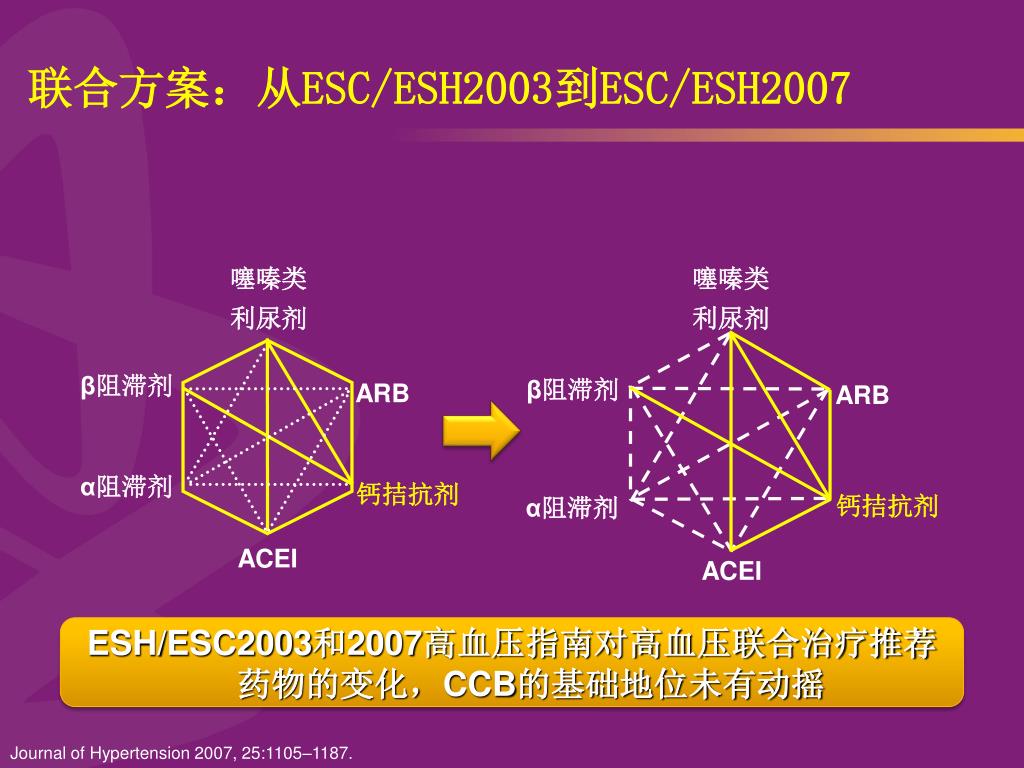 联合方案：从ESC/ESH2003到ESC/ESH2007

噻嗪类
利尿剂
β阻滞剂
ARB
α阻滞剂
钙拮抗剂
ACEI

噻嗪类
利尿剂
β阻滞剂
ARB
α阻滞剂
钙拮抗剂
ACEI

ESH/ESC2003和2007高血压指南对高血压联合治疗推荐药物的变化，CCB的基础地位未有动摇

Journal of Hypertension 2007, 25:1105–1187.